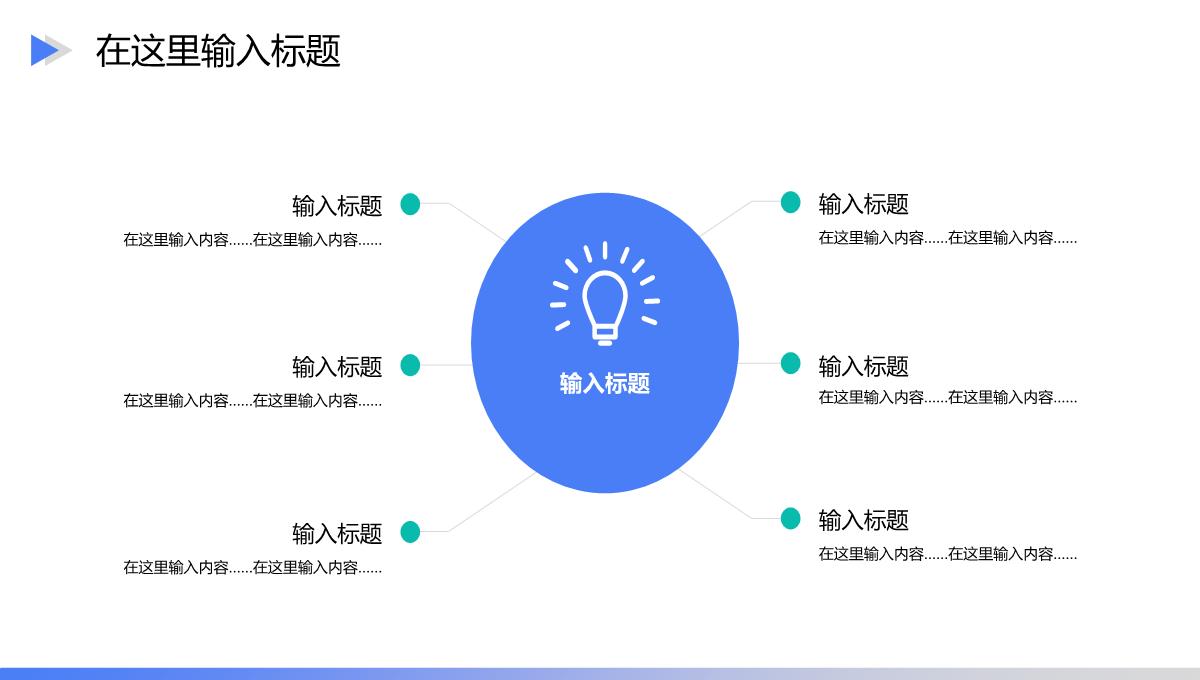 在这里输入标题

输入标题
在这里输入内容……在这里输入内容……

输入标题
在这里输入内容……在这里输入内容……

输入标题
在这里输入内容……在这里输入内容……

输入标题

输入标题
在这里输入内容……在这里输入内容……

输入标题
在这里输入内容……在这里输入内容……

输入标题
在这里输入内容……在这里输入内容……